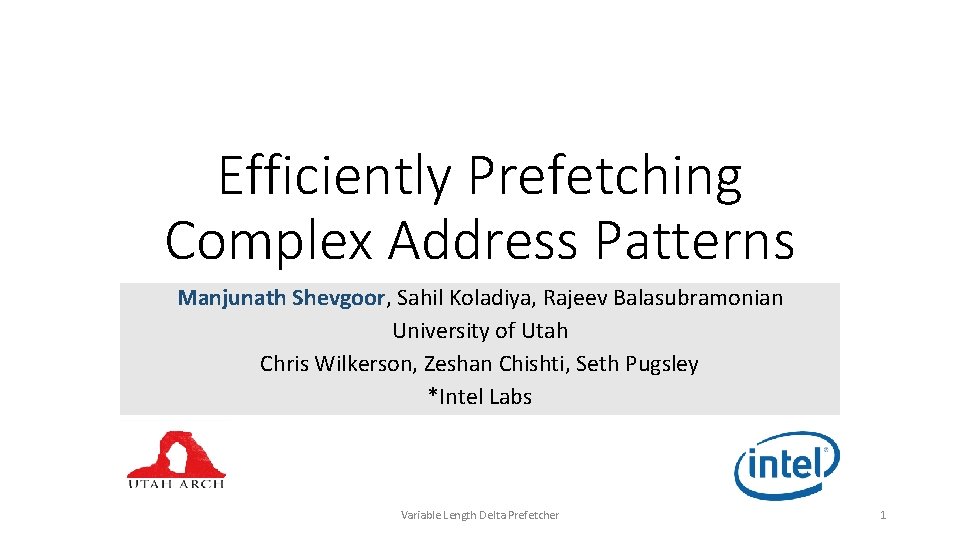 Efficiently Prefetching Complex Address Patterns

Manjunath Shevgoor, Sahil Koladiya, Rajeev Balasubramonian
University of Utah
Chris Wilkerson, Zeshan Chishti, Seth Pugsley
*Intel Labs

UTAH ARCH

intel

Variable Length Delta Prefetcher

1